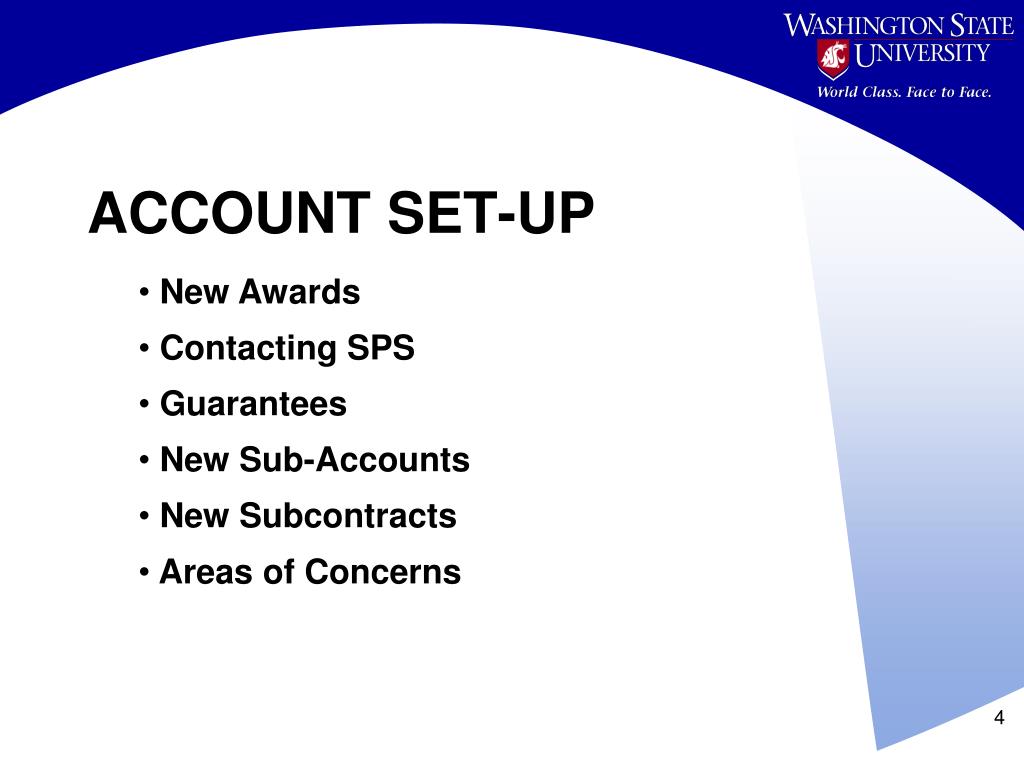 WASHINGTON STATE UNIVERSITY
World Class. Face to Face.

ACCOUNT SET-UP

• New Awards
• Contacting SPS
• Guarantees
• New Sub-Accounts
• New Subcontracts
• Areas of Concerns

4